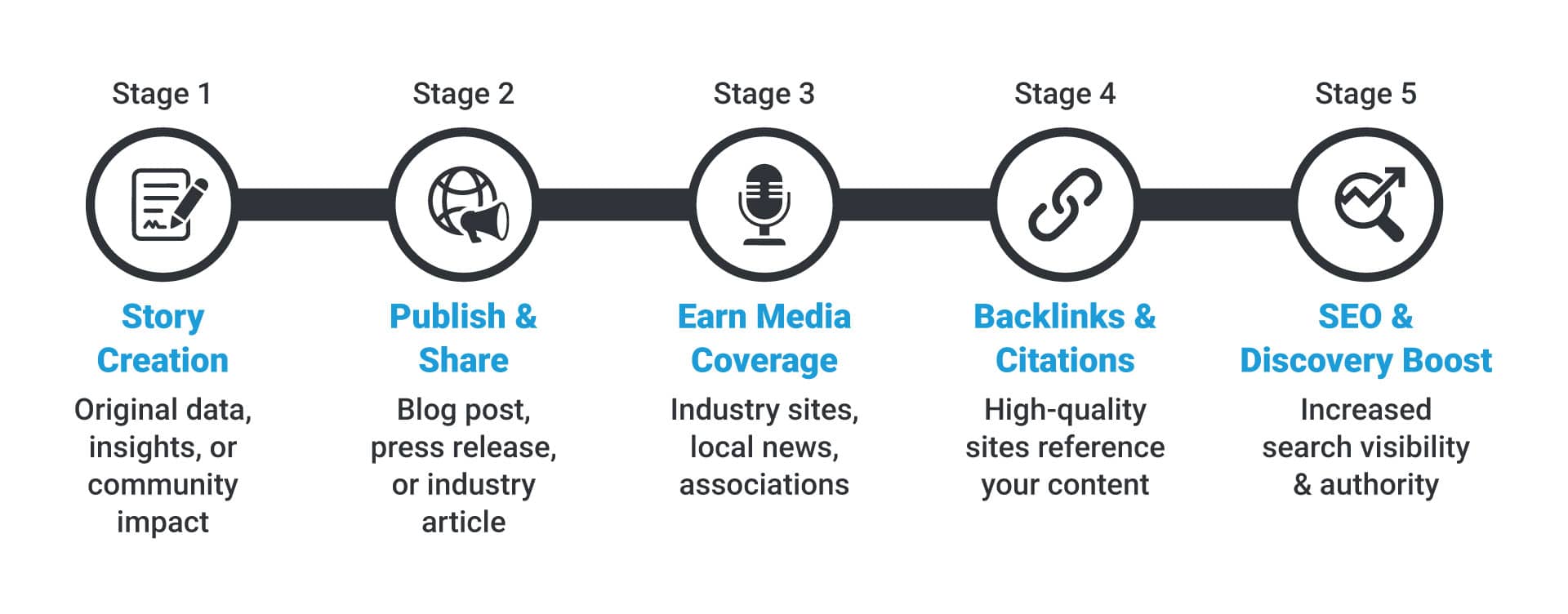 Stage 1

Story Creation

Original data, insights, or community impact

Stage 2

Publish & Share

Blog post, press release, or industry article

Stage 3

Earn Media Coverage

Industry sites, local news, associations

Stage 4

Backlinks & Citations

High-quality sites reference your content

Stage 5

SEO & Discovery Boost

Increased search visibility & authority